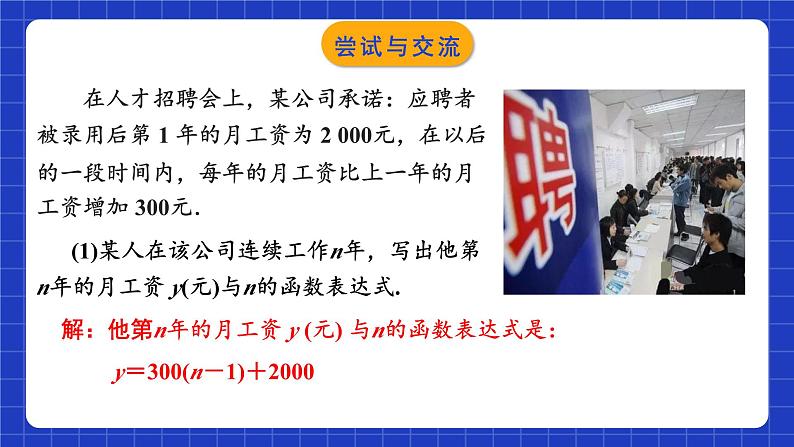 尝试与交流

在人才招聘会上，某公司承诺：应聘者被录用后第 1 年的月工资为 2 000元，在以后的一段时间内，每年的月工资比上一年的月工资增加 300元.

(1)某人在该公司连续工作$n$年，写出他第$n$年的月工资 $y$(元)与$n$的函数表达式.

聘

解：他第$n$年的月工资 $y$ (元) 与$n$的函数表达式是：

$y=300(n-1)+2000$